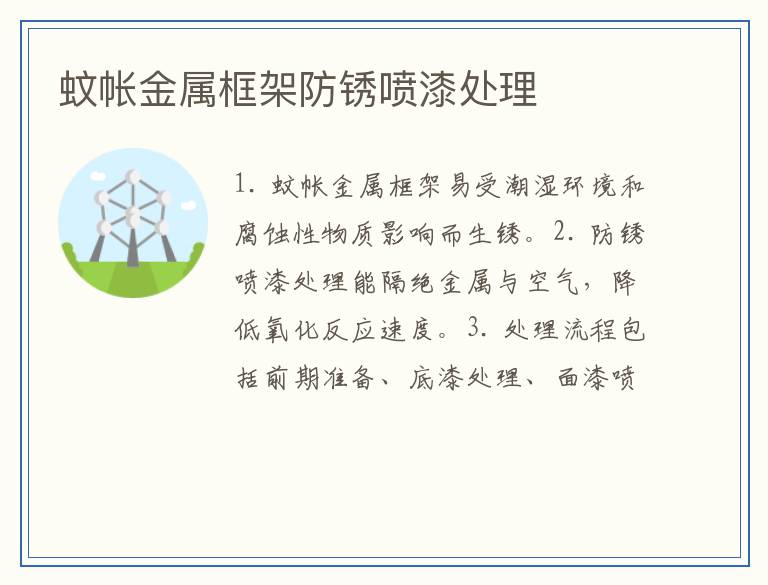 蚊帐金属框架防锈喷漆处理

1. 蚊帐金属框架易受潮湿环境和腐蚀性物质影响而生锈。2. 防锈喷漆处理能隔绝金属与空气，降低氧化反应速度。3. 处理流程包括前期准备、底漆处理、面漆喷